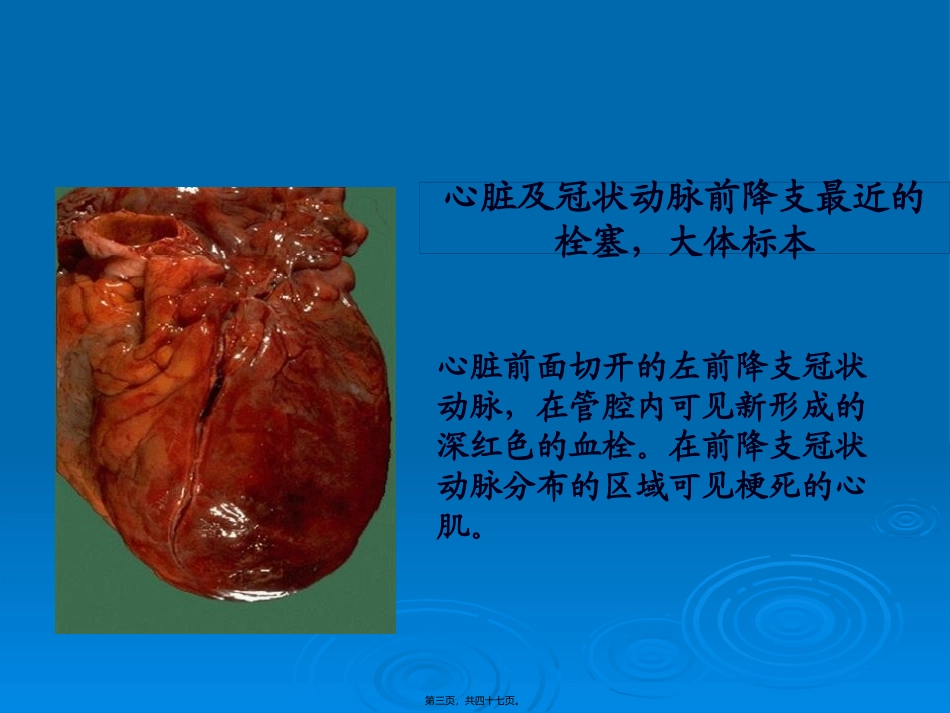 心脏及冠状动脉前降支最近的栓塞，大体标本

心脏前面切开的左前降支冠状动脉，在管腔内可见新形成的深红色的血栓。在前降支冠状动脉分布的区域可见梗死的心肌。

第三页，共四十七页。